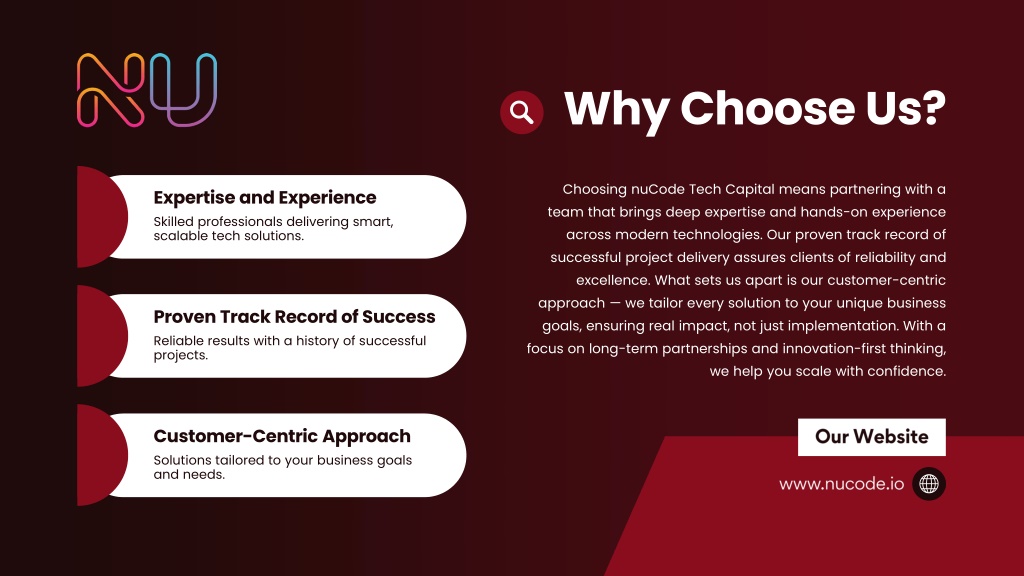 NU

Why Choose Us?

Expertise and Experience
Skilled professionals delivering smart, scalable tech solutions.

Proven Track Record of Success
Reliable results with a history of successful projects.

Customer-Centric Approach
Solutions tailored to your business goals and needs.

Choosing nuCode Tech Capital means partnering with a team that brings deep expertise and hands-on experience across modern technologies. Our proven track record of successful project delivery assures clients of reliability and excellence. What sets us apart is our customer-centric approach — we tailor every solution to your unique business goals, ensuring real impact, not just implementation. With a focus on long-term partnerships and innovation-first thinking, we help you scale with confidence.

Our Website

www.nucode.io